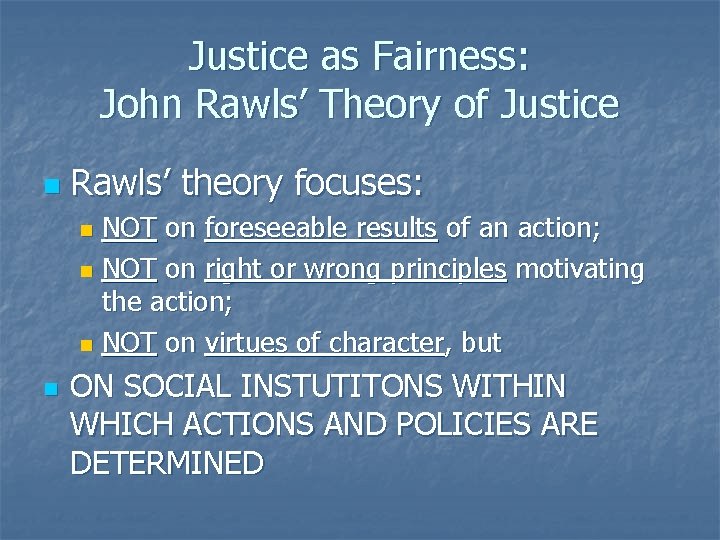 Justice as Fairness:
John Rawls' Theory of Justice

Rawls' theory focuses:

NOT on foreseeable results of an action;

NOT on right or wrong principles motivating the action;

NOT on virtues of character, but

ON SOCIAL INSTUTITONS WITHIN WHICH ACTIONS AND POLICIES ARE DETERMINED